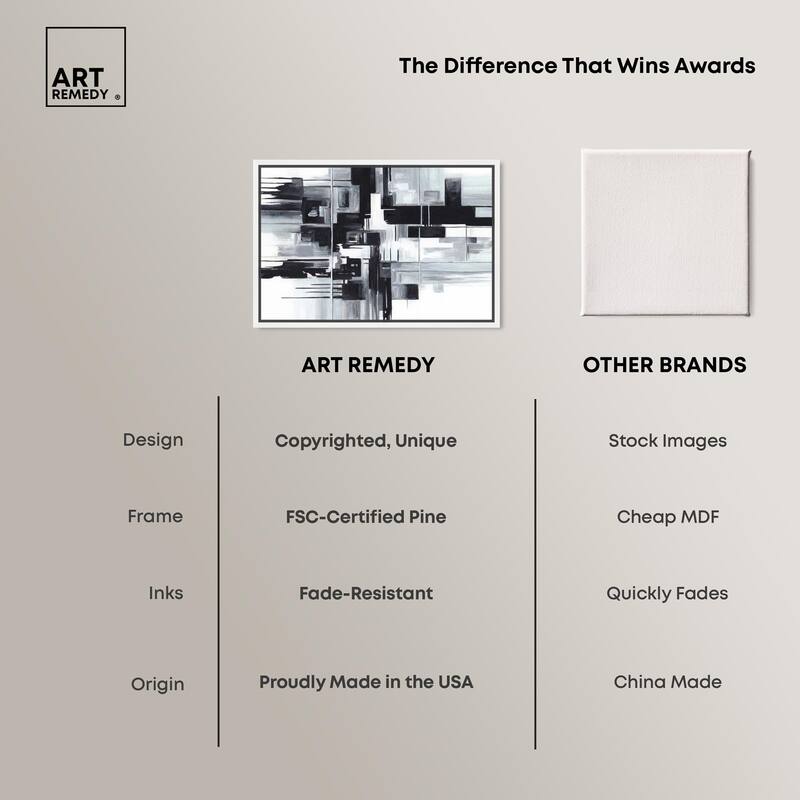 ART REMEDY ®

The Difference That Wins Awards

| | ART REMEDY | OTHER BRANDS |
|---|---|---|
| Design | Copyrighted, Unique | Stock Images |
| Frame | FSC-Certified Pine | Cheap MDF |
| Inks | Fade-Resistant | Quickly Fades |
| Origin | Proudly Made in the USA | China Made |